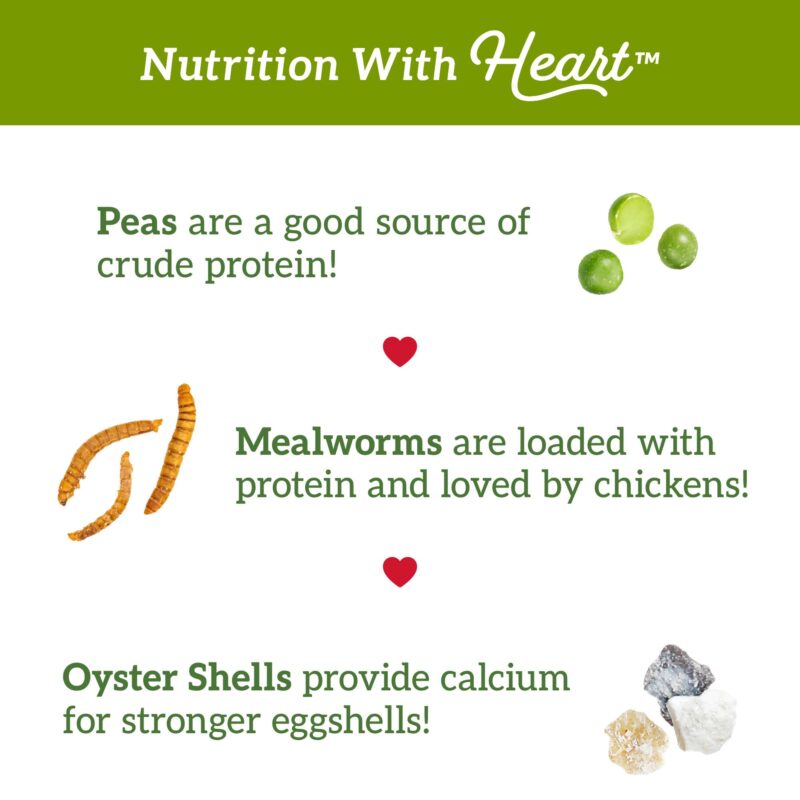 Nutrition With Heart™

Peas are a good source of crude protein!

Mealworms are loaded with protein and loved by chickens!

Oyster Shells provide calcium for stronger eggshells!